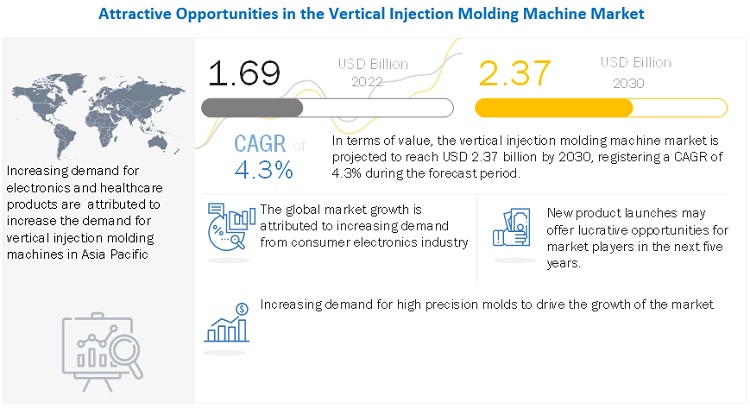 Attractive Opportunities in the Vertical Injection Molding Machine Market

Increasing demand for electronics and healthcare products are attributed to increase the demand for vertical injection molding machines in Asia Pacific

1.69 USD Billion 2022

2.37 USD Billion 2030

CAGR of 4.3%

In terms of value, the vertical injection molding machine market is projected to reach USD 2.37 billion by 2030, registering a CAGR of 4.3% during the forecast period.

The global market growth is attributed to increasing demand from consumer electronics industry

New product launches may offer lucrative opportunities for market players in the next five years.

Increasing demand for high precision molds to drive the growth of the market